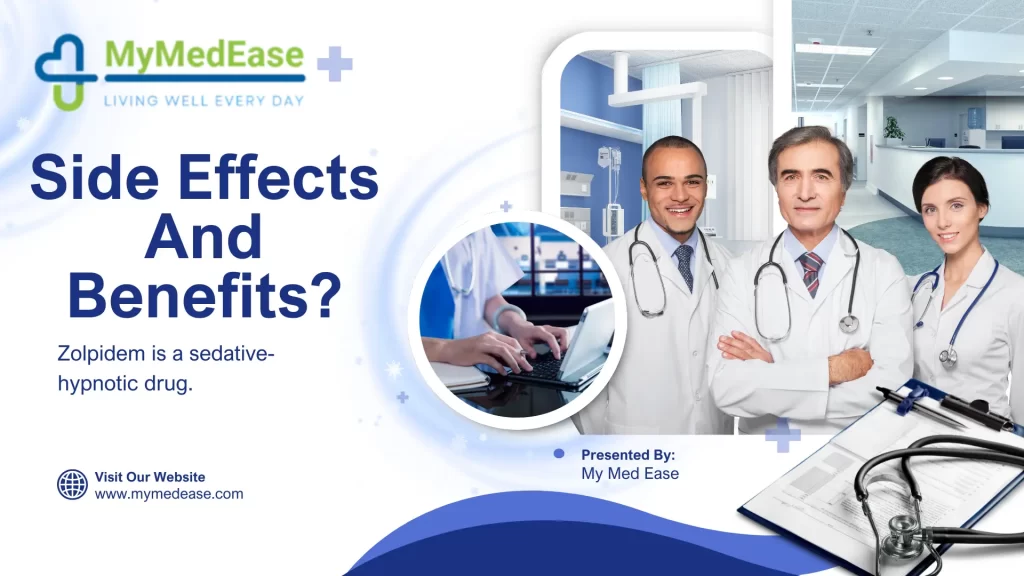 MyMedEase
LIVING WELL EVERY DAY

Side Effects And Benefits?

Zolpidem is a sedative-hypnotic drug.

Visit Our Website
www.mymedease.com

Presented By:
My Med Ease